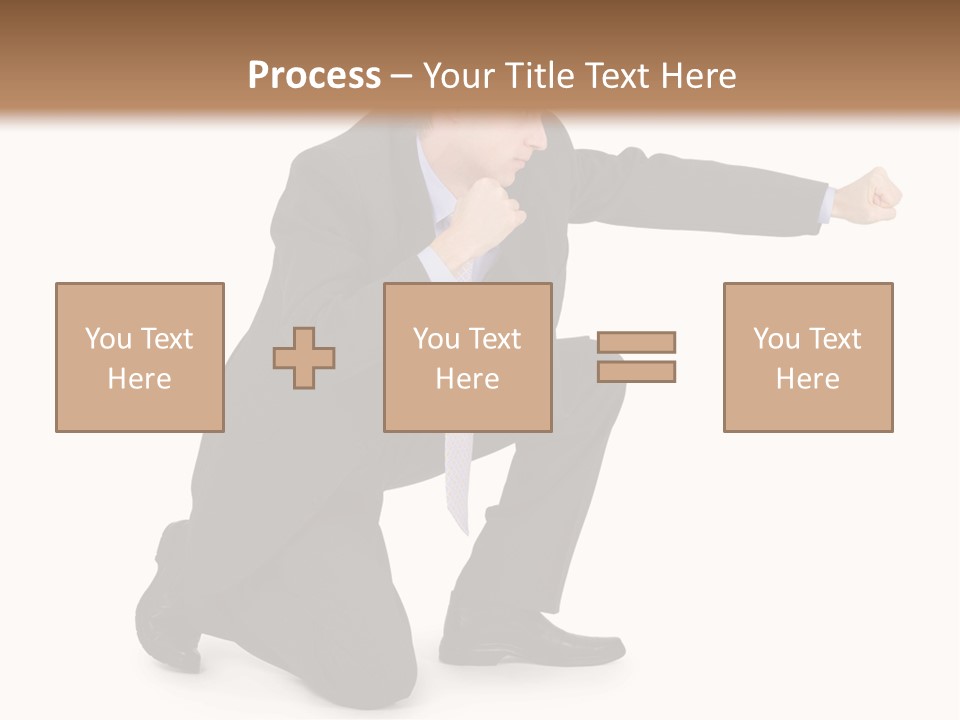 Process – Your Title Text Here

You Text Here

You Text Here

You Text Here